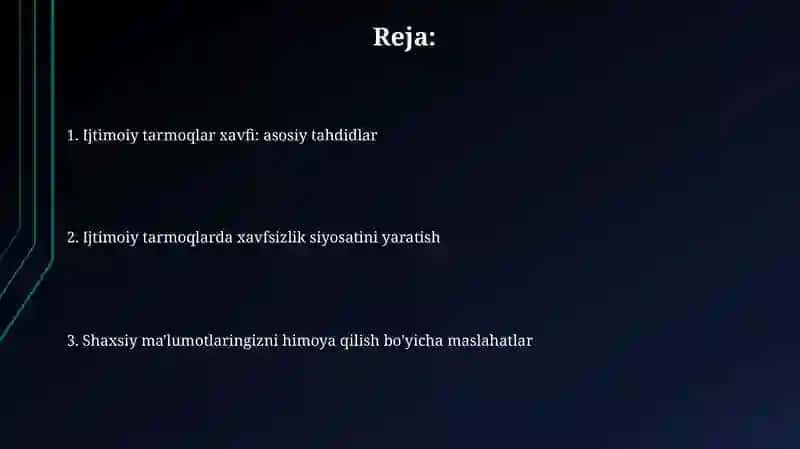 Reja:

1. Ijtimoiy tarmoqlar xavfi: asosiy tahdidlar

2. Ijtimoiy tarmoqlarda xavfsizlik siyosatini yaratish

3. Shaxsiy ma'lumotlaringizni himoya qilish bo'yicha maslahatlar